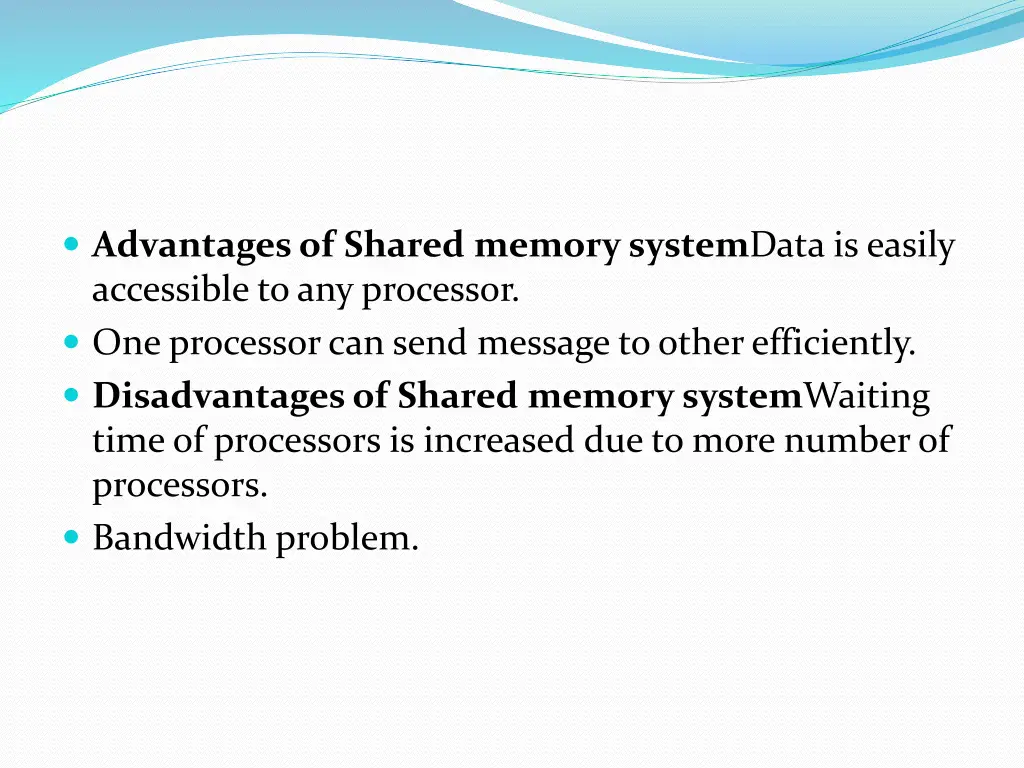 Advantages of Shared memory systemData is easily accessible to any processor.
One processor can send message to other efficiently.
Disadvantages of Shared memory systemWaiting time of processors is increased due to more number of processors.
Bandwidth problem.